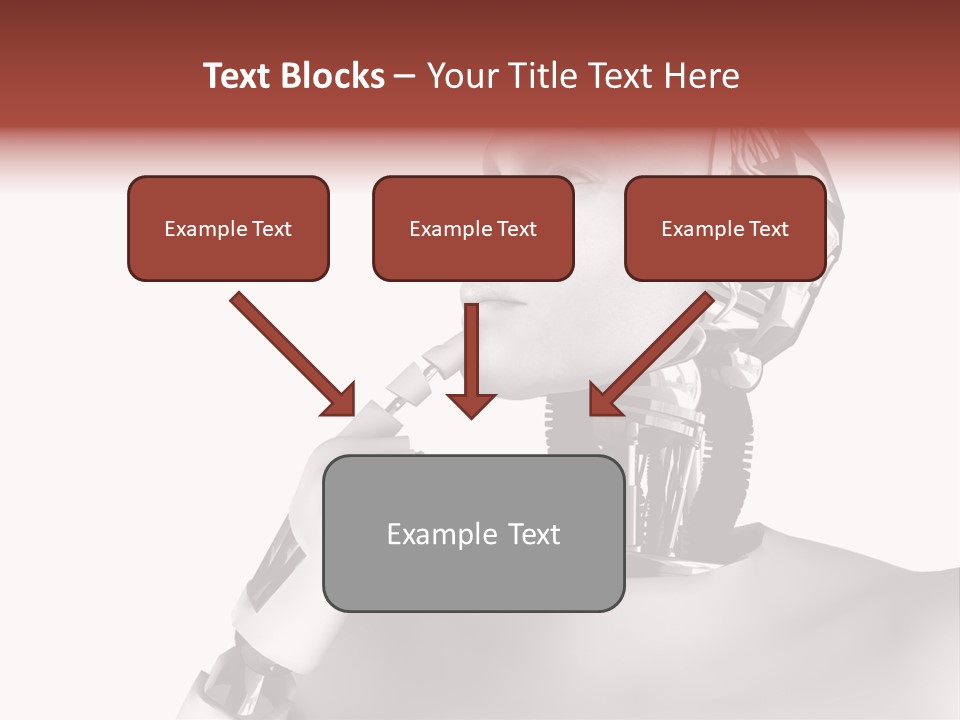 Text Blocks – Your Title Text Here

Example Text

Example Text

Example Text

Example Text